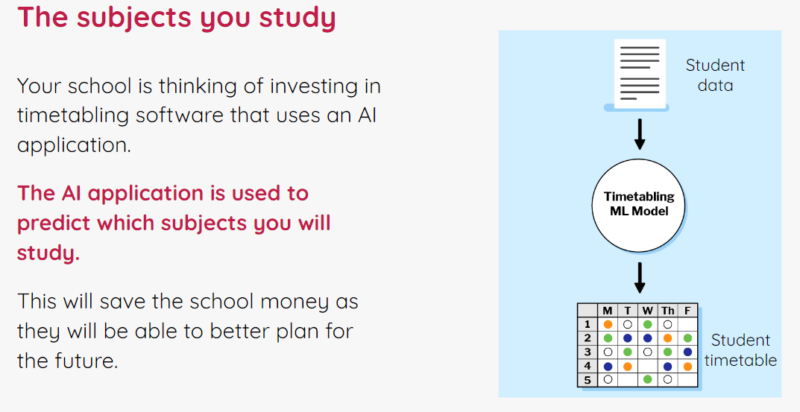 The subjects you study

Your school is thinking of investing in timetabling software that uses an AI application.

The AI application is used to predict which subjects you will study.

This will save the school money as they will be able to better plan for the future.

Student data

Timetabling ML Model

| | M | T | W | Th | F |
|---|---|---|---|---|---|
| 1 | | | | | |
| 2 | | | | | |
| 3 | | | | | |
| 4 | | | | | |
| 5 | | | | | |

Student timetable